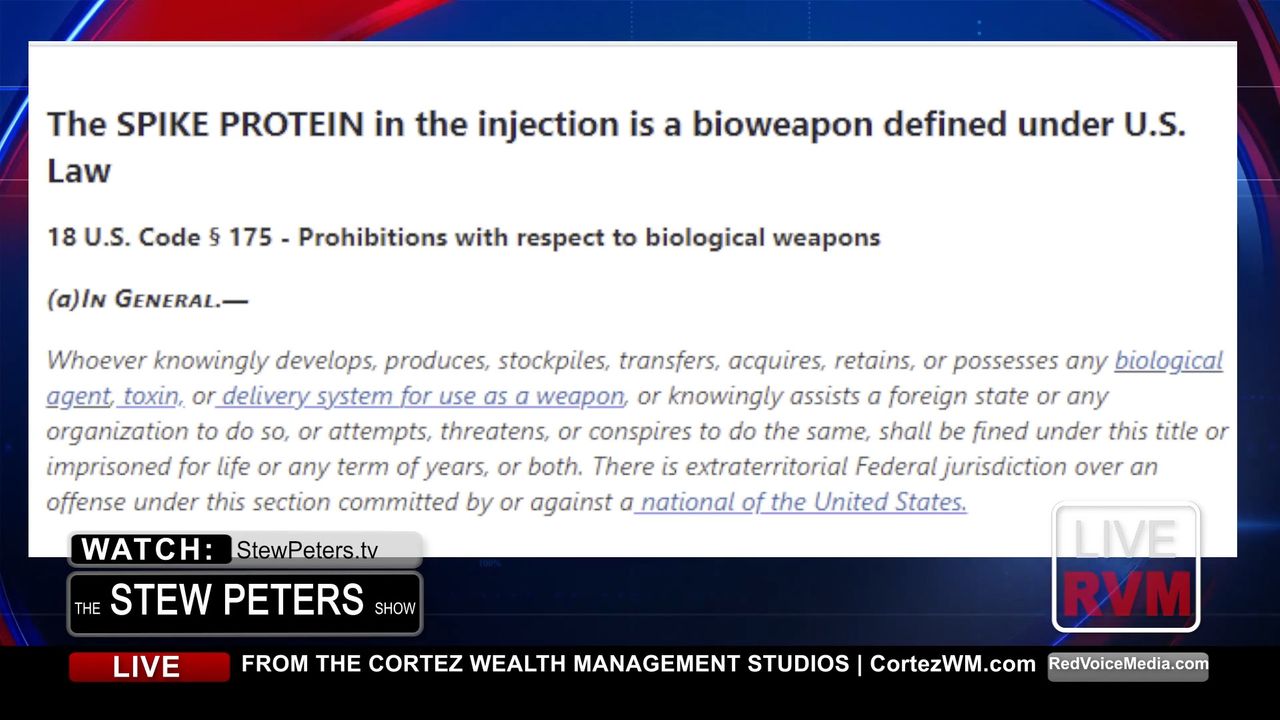 The SPIKE PROTEIN in the injection is a bioweapon defined under U.S. Law

18 U.S. Code § 175 - Prohibitions with respect to biological weapons

(a)IN GENERAL.—

Whoever knowingly develops, produces, stockpiles, transfers, acquires, retains, or possesses any biological agent, toxin, or delivery system for use as a weapon, or knowingly assists a foreign state or any organization to do so, or attempts, threatens, or conspires to do the same, shall be fined under this title or imprisoned for life or any term of years, or both. There is extraterritorial Federal jurisdiction over an offense under this section committed by or against a national of the United States.

WATCH: StewPeters.tv

THE STEW PETERS SHOW

LIVE RVM

LIVE FROM THE CORTEZ WEALTH MANAGEMENT STUDIOS | CortezWM.com RedVoiceMedia.com